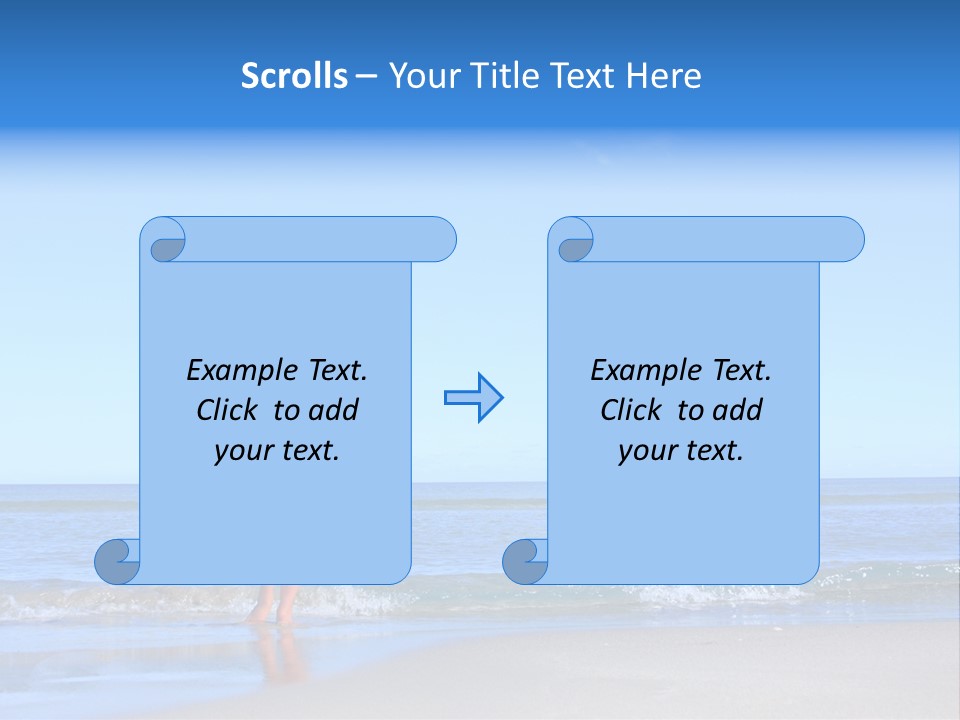 Scrolls – Your Title Text Here

Example Text. Click to add your text.

Example Text. Click to add your text.